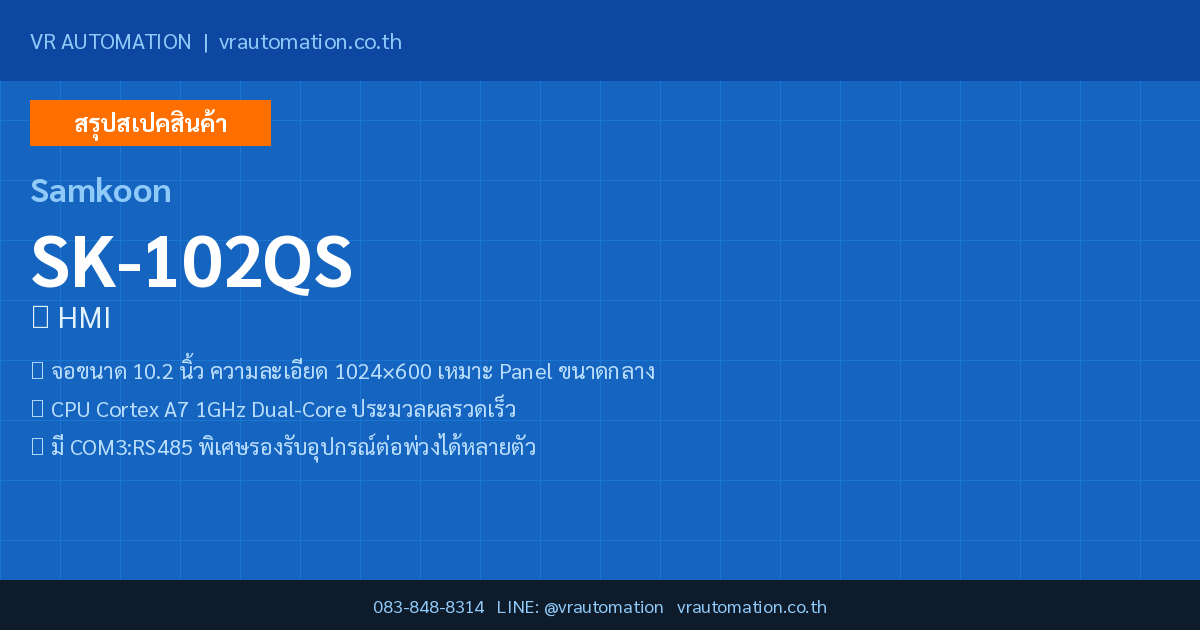 VR AUTOMATION | vrautomation.co.th

สรุปสเปคสินค้า

Samkoon

SK-102QS

HMI

จอขนาด 10.2 นิ้ว ความละเอียด 1024×600 เหมาะ Panel ขนาดกลาง

CPU Cortex A7 1GHz Dual-Core ประมวลผลรวดเร็ว

มี COM3:RS485 พิเศษรองรับอุปกรณ์ต่อพ่วงได้หลายตัว

083-848-8314 LINE: @vrautomation vrautomation.co.th